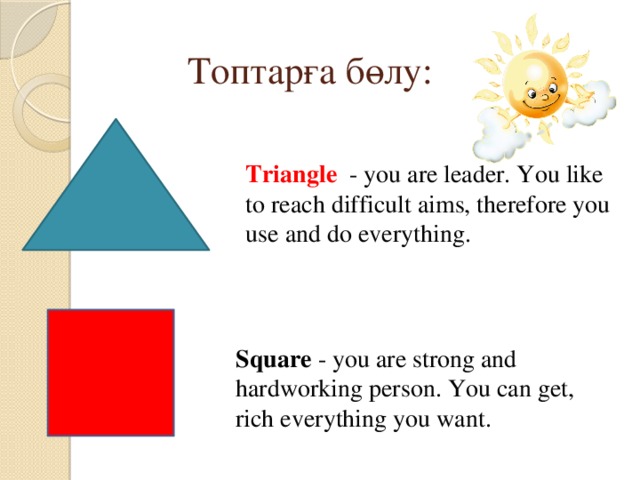 Топтарға бөлу:

Triangle - you are leader. You like to reach difficult aims, therefore you use and do everything.

Square - you are strong and hardworking person. You can get, rich everything you want.